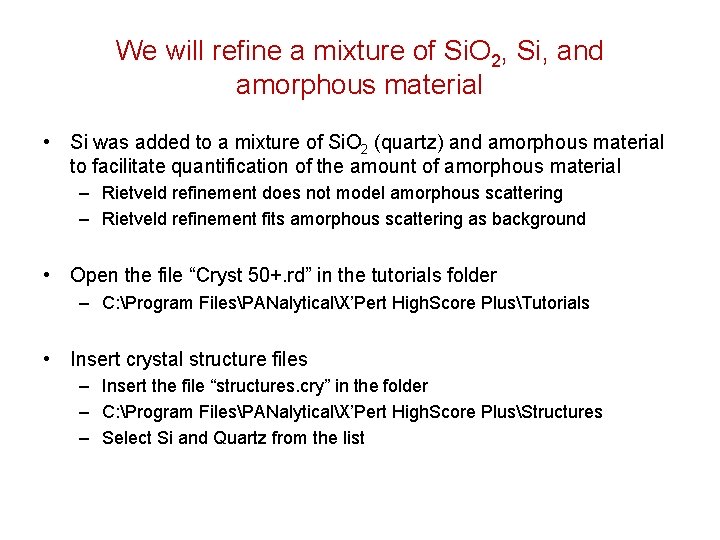 We will refine a mixture of $SiO_2$, Si, and amorphous material

• Si was added to a mixture of $SiO_2$ (quartz) and amorphous material to facilitate quantification of the amount of amorphous material
– Rietveld refinement does not model amorphous scattering
– Rietveld refinement fits amorphous scattering as background

• Open the file “Cryst 50+.rd” in the tutorials folder
– C:\Program Files\PANalytical\X’Pert HighScore Plus\Tutorials

• Insert crystal structure files
– Insert the file “structures.cry” in the folder
– C:\Program Files\PANalytical\X’Pert HighScore Plus\Structures
– Select Si and Quartz from the list